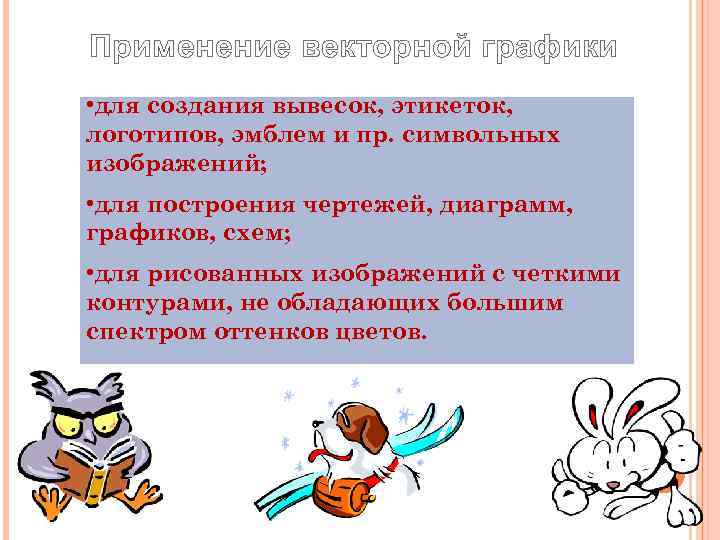 Применение векторной графики

•для создания вывесок, этикеток, логотипов, эмблем и пр. символьных изображений;

•для построения чертежей, диаграмм, графиков, схем;

•для рисованных изображений с четкими контурами, не обладающих большим спектром оттенков цветов.